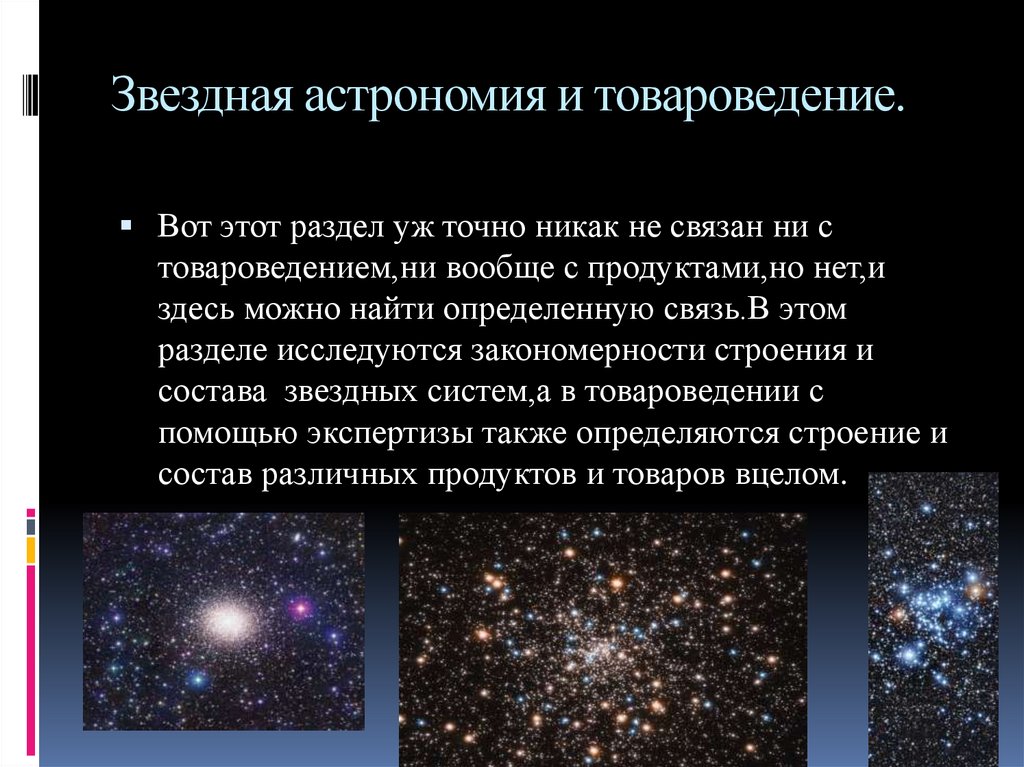 Звездная астрономия и товароведение.

Вот этот раздел уж точно никак не связан ни с товароведением,ни вообще с продуктами,но нет,и здесь можно найти определенную связь.В этом разделе исследуются закономерности строения и состава звездных систем,а в товароведении с помощью экспертизы также определяются строение и состав различных продуктов и товаров вцелом.